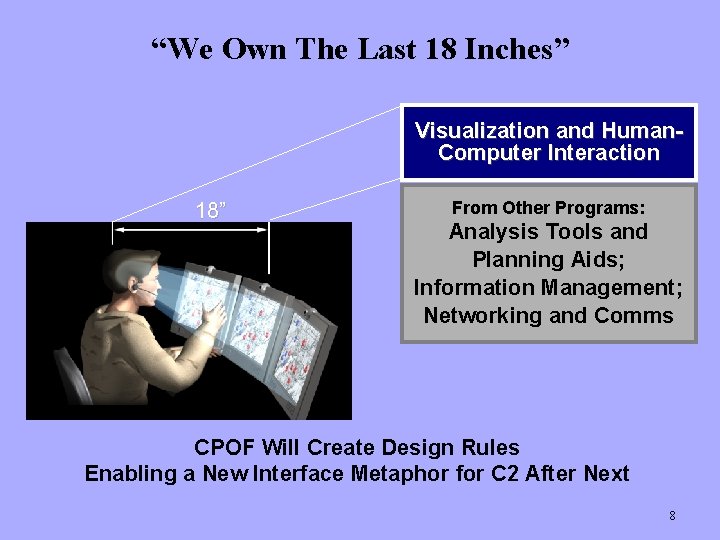 “We Own The Last 18 Inches”

Visualization and Human-Computer Interaction

18”

From Other Programs:
Analysis Tools and Planning Aids;
Information Management;
Networking and Comms

CPOF Will Create Design Rules
Enabling a New Interface Metaphor for C2 After Next

8